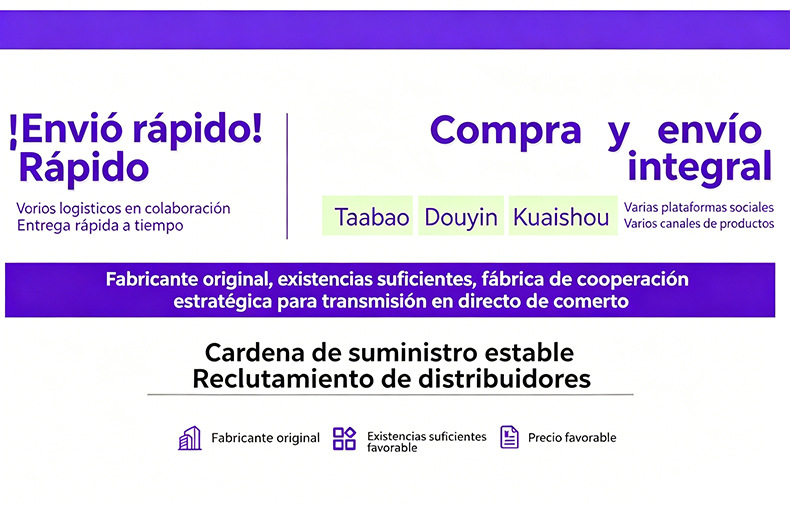 ¡Envió rápido! Rápido

Vorios logisticos en colaboración
Entrega rápida a tiempo

Compra y envío integral

Taabao Douyin Kuaishou

Varias plataformas sociales
Varios canales de productos

Fabricante original, existencias suficientes, fábrica de cooperación estratégica para transmisión en directo de comerto

Cardena de suministro estable
Reclutamiento de distribuidores

Fabricante original

Existencias suficientes favorable

Precio favorable